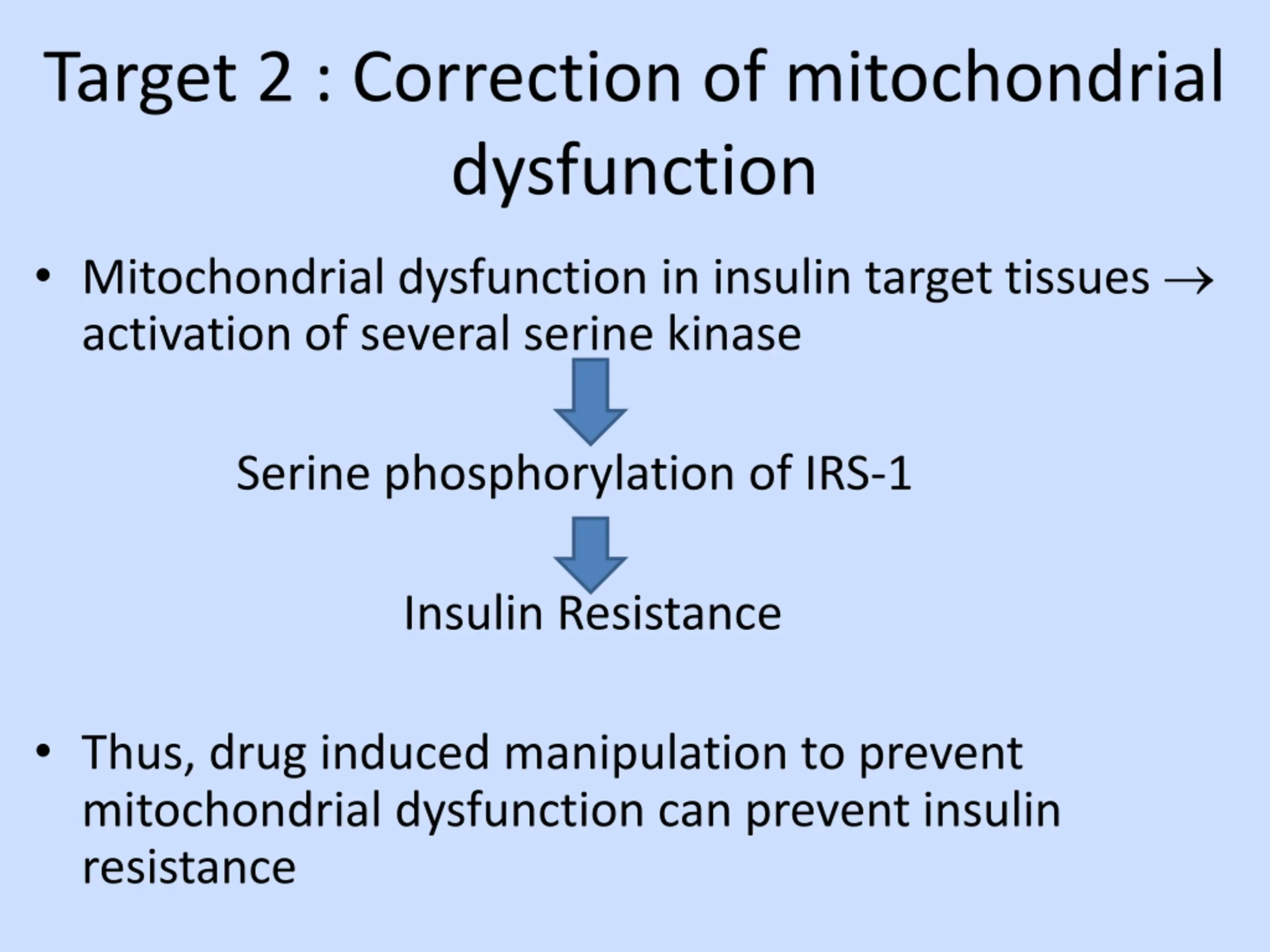 Target 2 : Correction of mitochondrial dysfunction

• Mitochondrial dysfunction in insulin target tissues → activation of several serine kinase

Serine phosphorylation of IRS-1

Insulin Resistance

• Thus, drug induced manipulation to prevent mitochondrial dysfunction can prevent insulin resistance